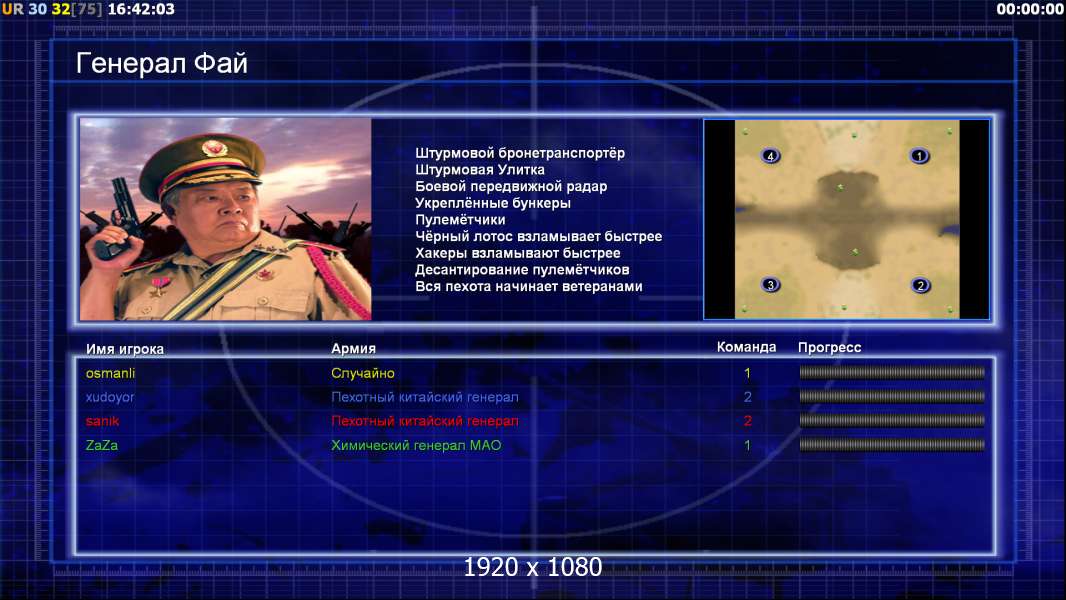 UR 30 32[75] 16:42:03

00:00:00

Генерал Фай

Штурмовой бронетранспортёр
Штурмовая Улитка
Боевой передвижной радар
Укреплённые бункеры
Пулемётчики
Чёрный лотос взламывает быстрее
Хакеры взламывают быстрее
Десантирование пулемётчиков
Вся пехота начинает ветеранами

4
1
3
2

| Имя игрока | Армия | Команда | Прогресс |
|---|---|---|---|
| osmanli | Случайно | 1 | |
| xudoyor | Пехотный китайский генерал | 2 | |
| sanik | Пехотный китайский генерал | 2 | |
| ZaZa | Химический генерал МАО | 1 | |

1920 x 1080